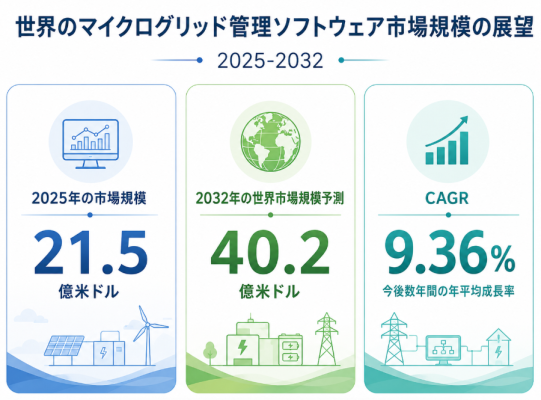 世界のマイクログリッド管理ソフトウェア市場規模の展望

2025-2032

2025年の市場規模

21.5

億米ドル

2032年の世界市場規模予測

40.2

億米ドル

CAGR

9.36%

今後数年間の年平均成長率